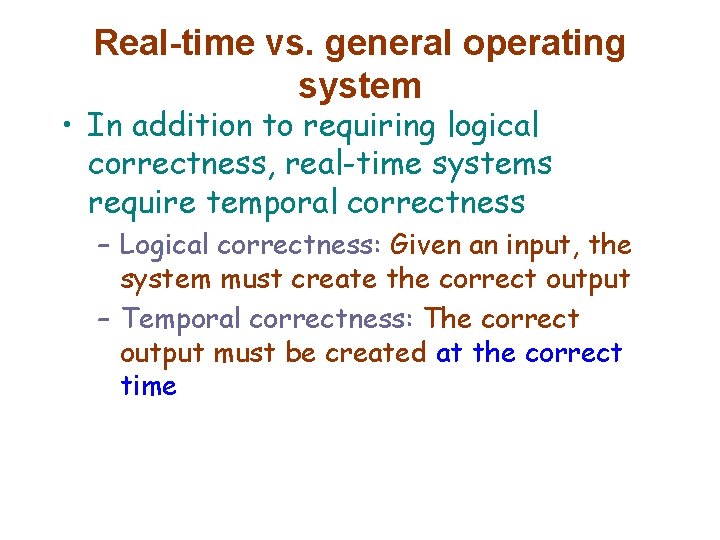 Real-time vs. general operating system

• In addition to requiring logical correctness, real-time systems require temporal correctness

– Logical correctness: Given an input, the system must create the correct output

– Temporal correctness: The correct output must be created at the correct time